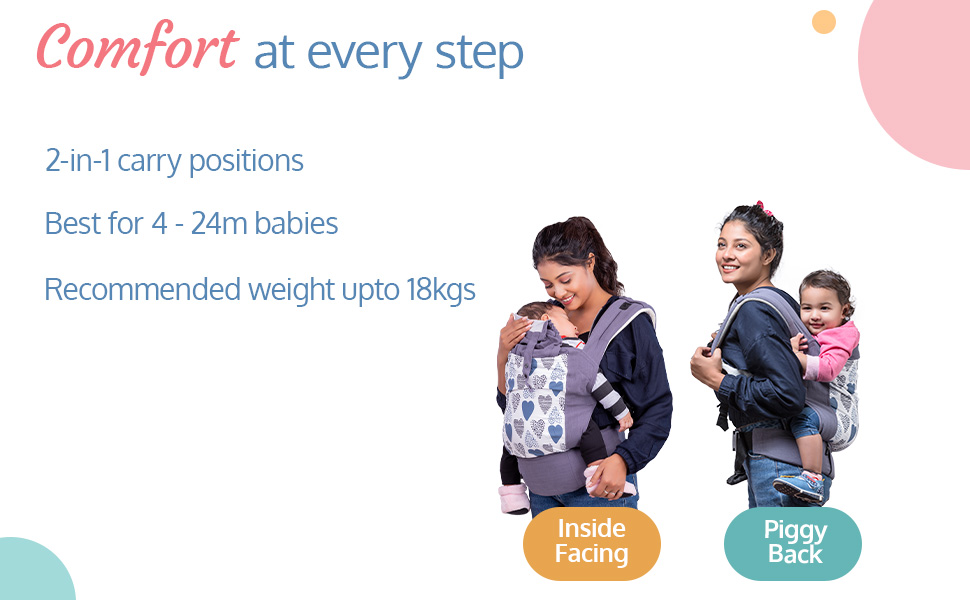 Comfort at every step

2-in-1 carry positions

Best for 4 - 24m babies

Recommended weight upto 18kgs

Inside Facing

Piggy Back